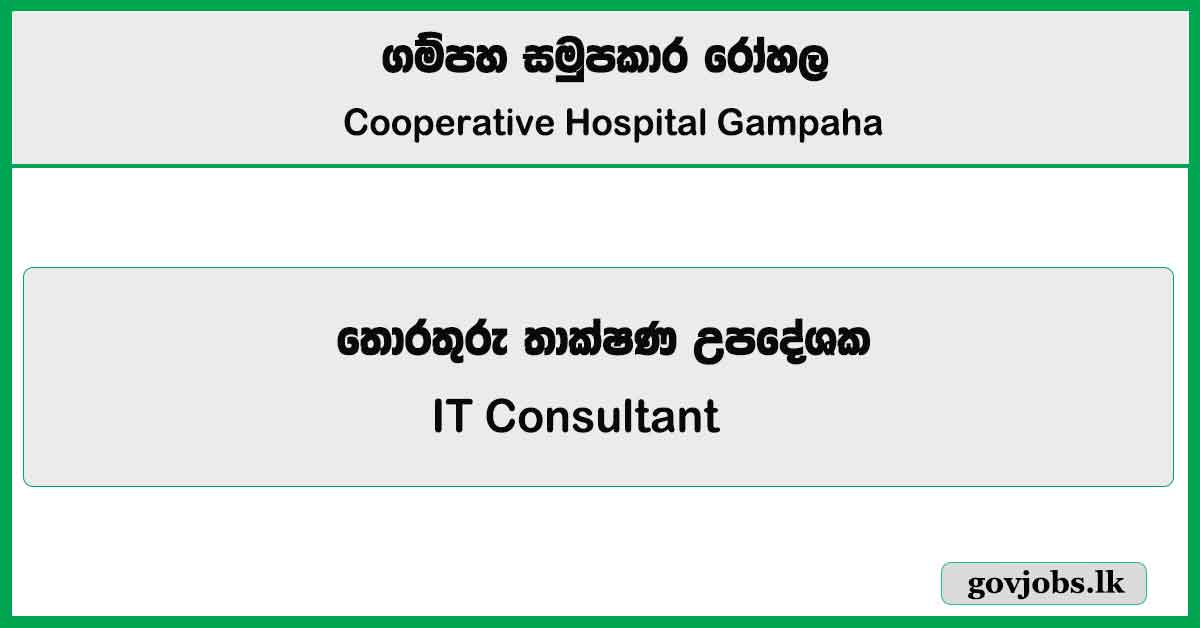 ගම්පහ සමුපකාර රෝහල
Cooperative Hospital Gampaha

තොරතුරු තාක්ෂණ උපදේශක
IT Consultant

govjobs.lk